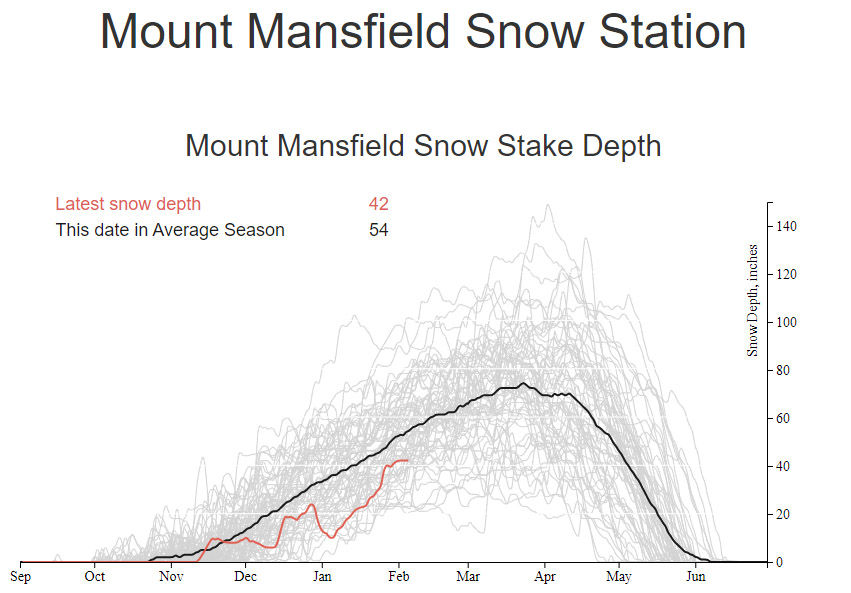 Mount Mansfield Snow Station

Mount Mansfield Snow Stake Depth

Latest snow depth 42
This date in Average Season 54

Snow Depth, inches

140
120
100
80
60
40
20
0

Sep Oct Nov Dec Jan Feb Mar Apr May Jun